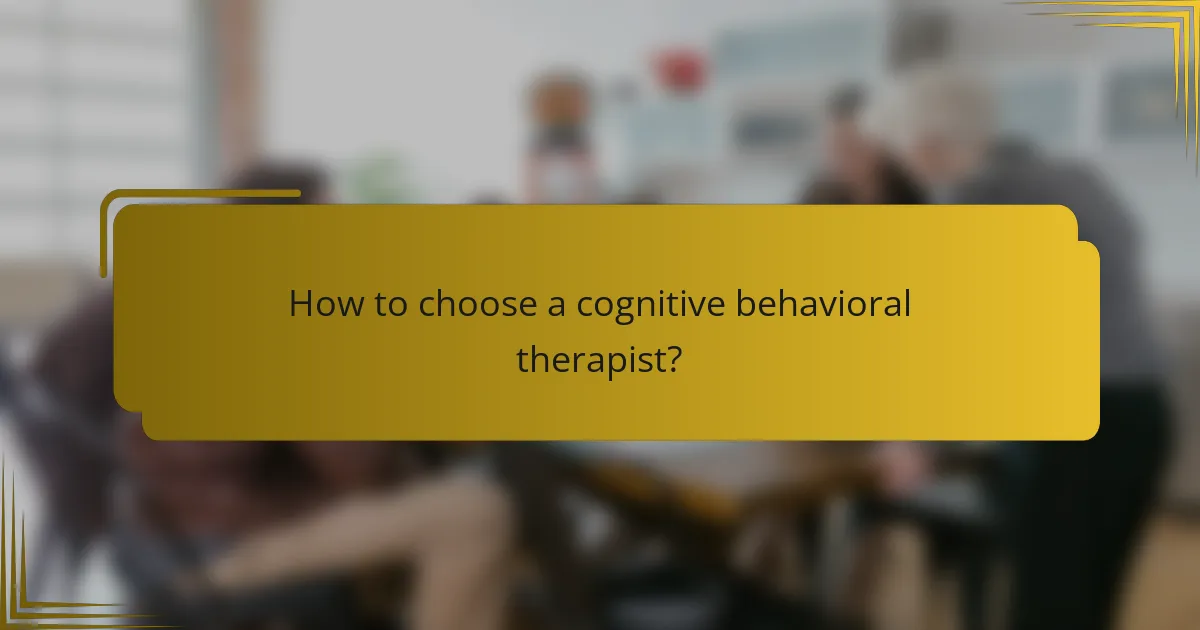 How to choose a cognitive behavioral therapist?